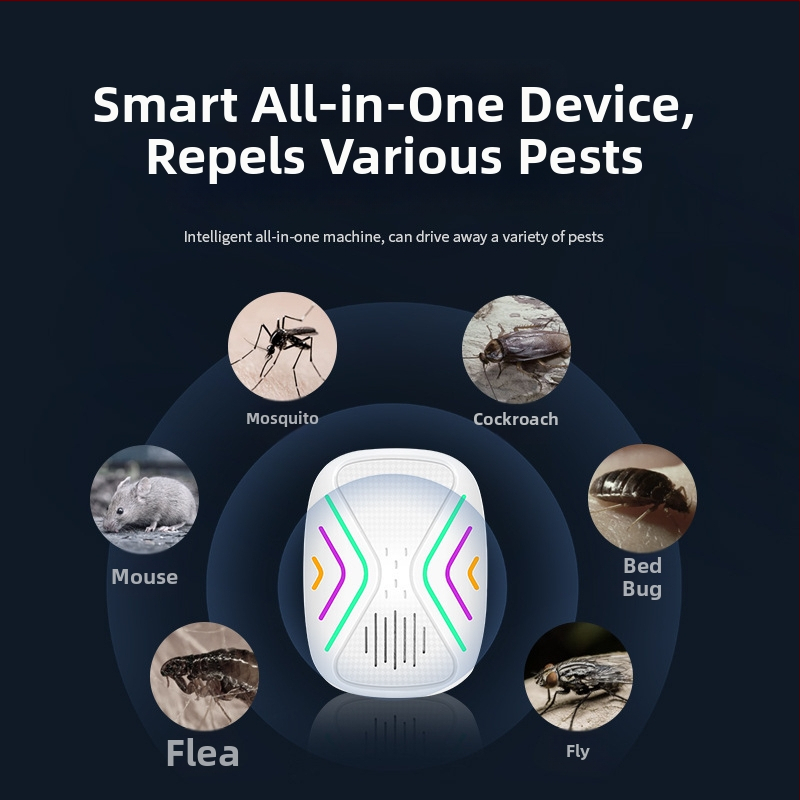 Smart All-in-One Device, Repels Various Pests

Intelligent all-in-one machine, can drive away a variety of pests

Mosquito

Cockroach

Mouse

Bed Bug

Flea

Fly